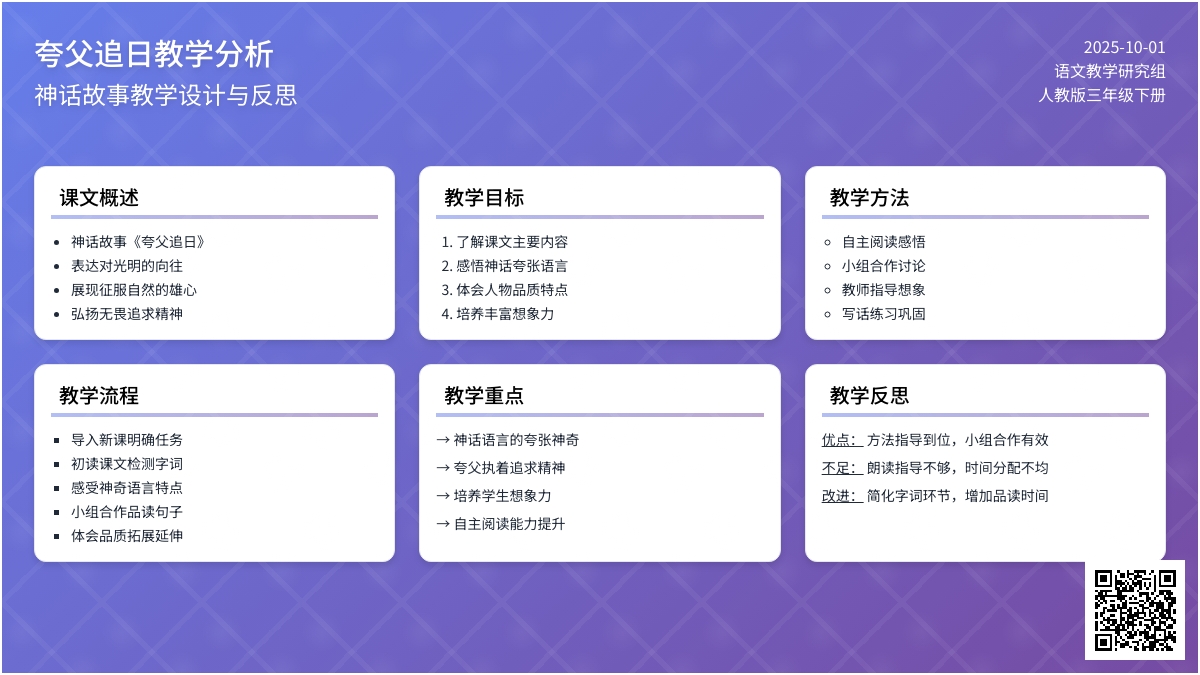 夸父追日教学分析
神话故事教学设计与反思

2025-10-01
语文教学研究组
人教版三年级下册

课文概述

- 神话故事《夸父追日》
- 表达对光明的向往
- 展现征服自然的雄心
- 弘扬无畏追求精神

教学目标

1. 了解课文主要内容
2. 感悟神话夸张语言
3. 体会人物品质特点
4. 培养丰富想象力

教学方法

- 自主阅读感悟
- 小组合作讨论
- 教师指导想象
- 写话练习巩固

教学流程

- 导入新课明确任务
- 初读课文检测字词
- 感受神奇语言特点
- 小组合作品读句子
- 体会品质拓展延伸

教学重点

→ 神话语言的夸张神奇
→ 夸父执着追求精神
→ 培养学生想象力
→ 自主阅读能力提升

教学反思

优点： 方法指导到位，小组合作有效
不足： 朗读指导不够，时间分配不均
改进： 简化字词环节，增加品读时间